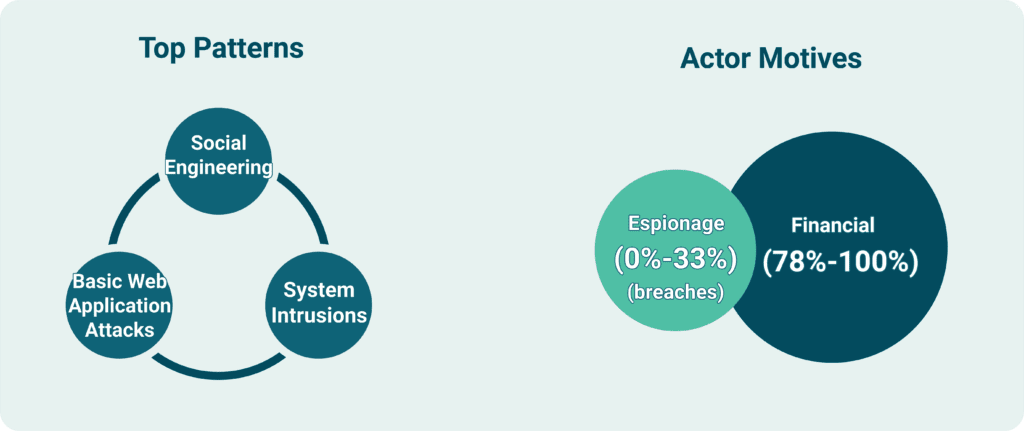 Top Patterns

Social Engineering

Basic Web Application Attacks

System Intrusions

Actor Motives

Espionage (0%-33%) (breaches)

Financial (78%-100%)